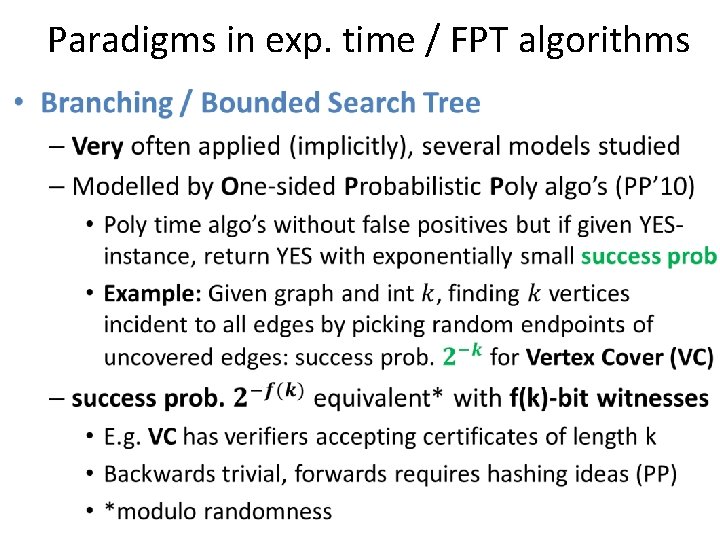 Paradigms in exp. time / FPT algorithms

• Branching / Bounded Search Tree

– Very often applied (implicitly), several models studied

– Modelled by One-sided Probabilistic Poly algo's (PP'10)

• Poly time algo's without false positives but if given YES-instance, return YES with exponentially small success prob

• Example: Given graph and int $k$, finding $k$ vertices incident to all edges by picking random endpoints of uncovered edges: success prob. $2^{-k}$ for Vertex Cover (VC)

– success prob. $2^{-f(k)}$ equivalent* with f(k)-bit witnesses

• E.g. VC has verifiers accepting certificates of length k

• Backwards trivial, forwards requires hashing ideas (PP)

• *modulo randomness